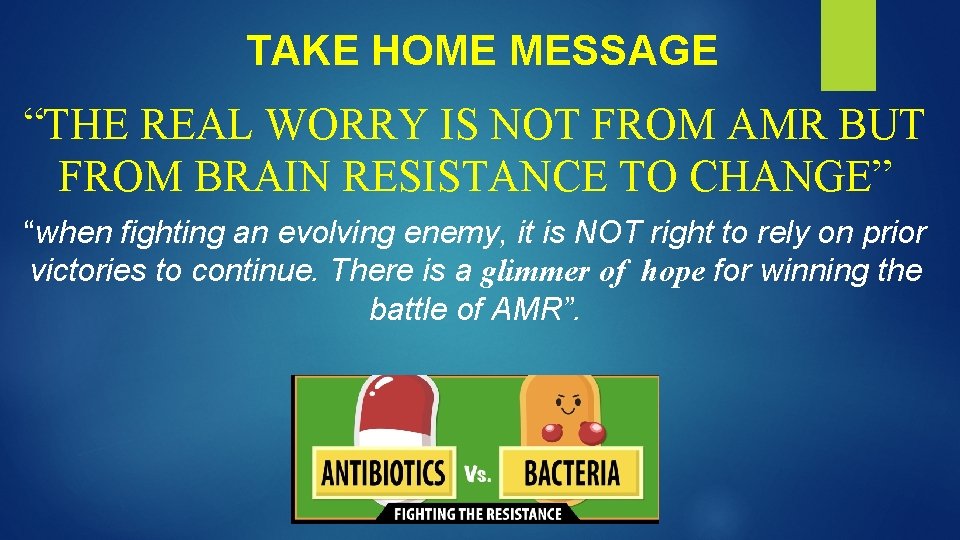 TAKE HOME MESSAGE

“THE REAL WORRY IS NOT FROM AMR BUT FROM BRAIN RESISTANCE TO CHANGE”

“when fighting an evolving enemy, it is NOT right to rely on prior victories to continue. There is a glimmer of hope for winning the battle of AMR”.

ANTIBIOTICS Vs. BACTERIA

FIGHTING THE RESISTANCE